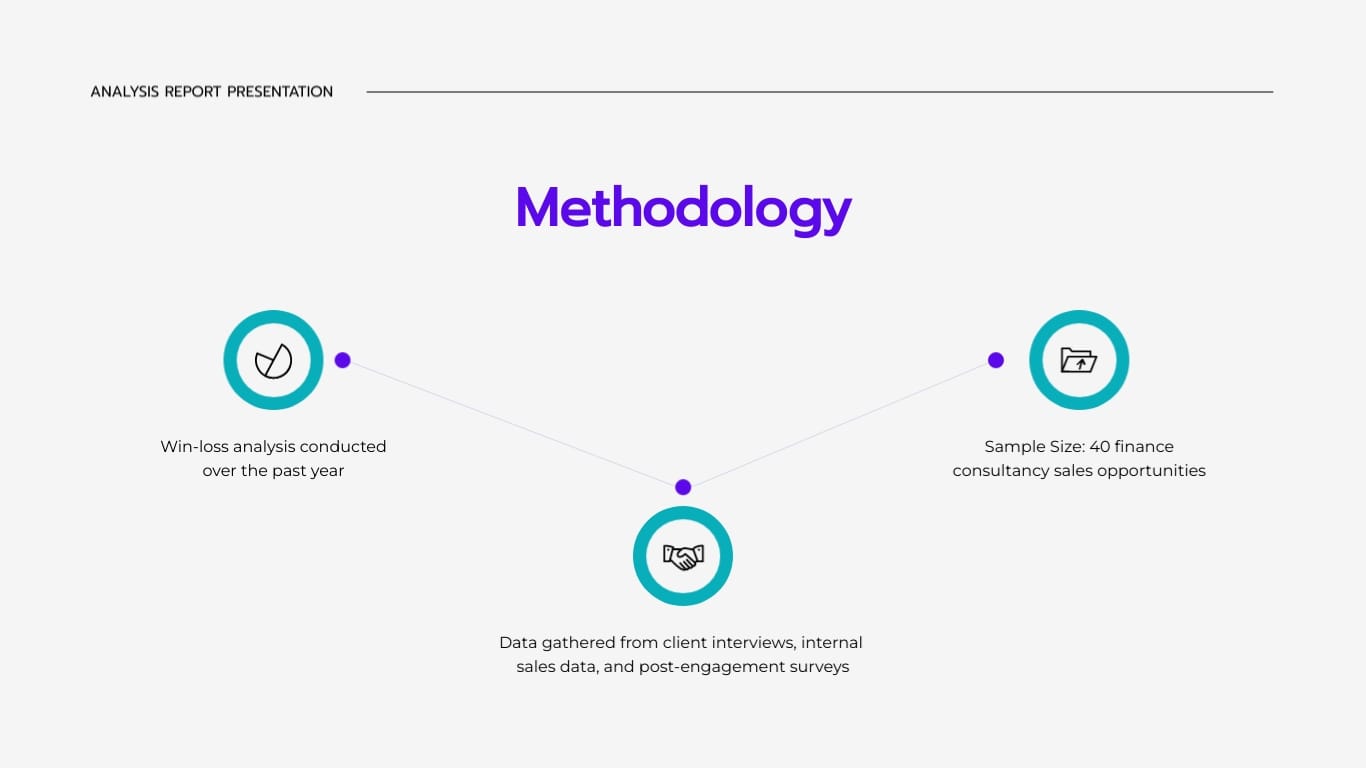 ANALYSIS REPORT PRESENTATION

Methodology

Win-loss analysis conducted over the past year

Data gathered from client interviews, internal sales data, and post-engagement surveys

Sample Size: 40 finance consultancy sales opportunities